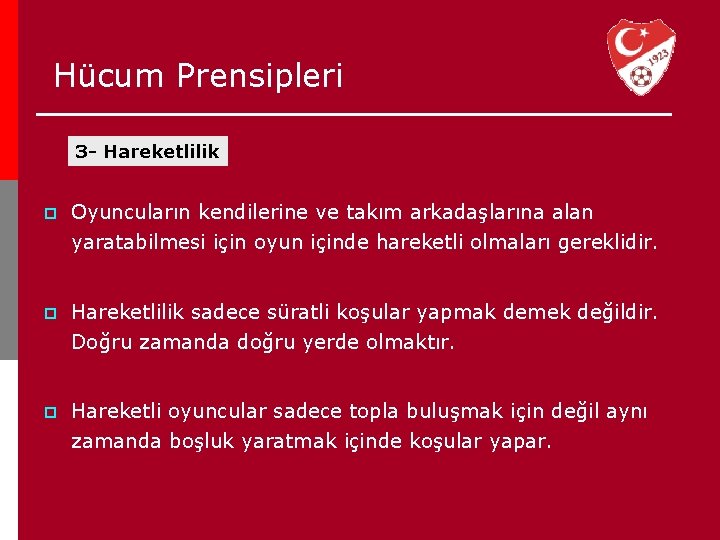 Hücum Prensipleri

1923

3- Hareketlilik

Oyuncuların kendilerine ve takım arkadaşlarına alan yaratabilmesi için oyun içinde hareketli olmaları gereklidir.

Hareketlilik sadece süratli koşular yapmak demek değildir. Doğru zamanda doğru yerde olmaktır.

Hareketli oyuncular sadece topla buluşmak için değil aynı zamanda boşluk yaratmak içinde koşular yapar.